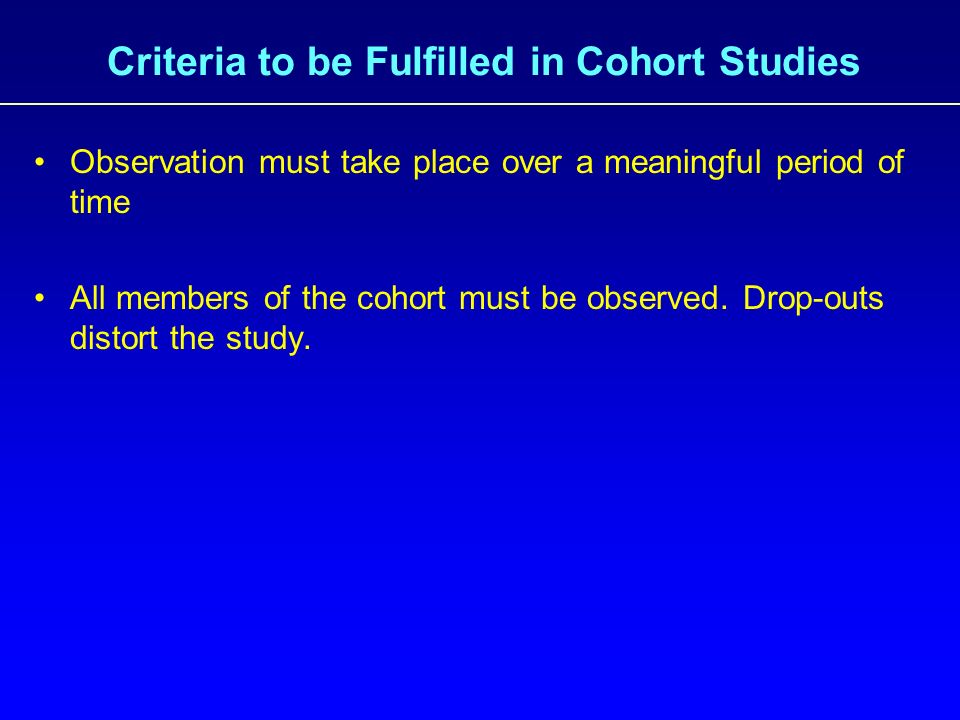 Criteria to be Fulfilled in Cohort Studies

• Observation must take place over a meaningful period of time

• All members of the cohort must be observed. Drop-outs distort the study.